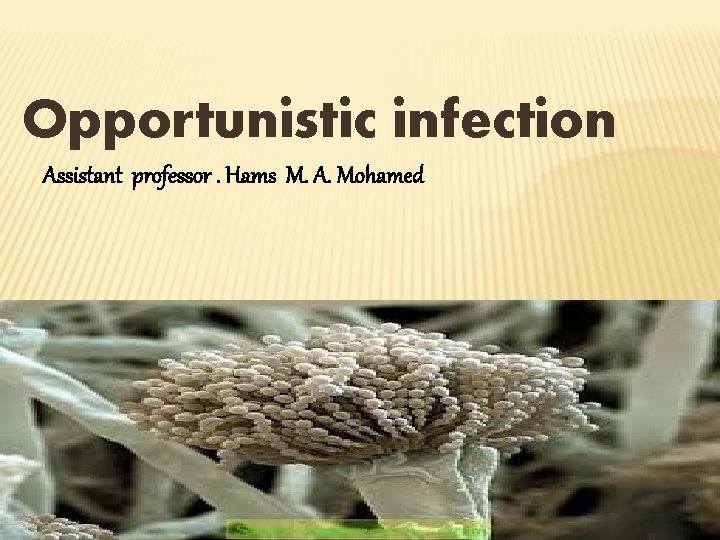 Opportunistic infection

Assistant professor . Hams M. A. Mohamed